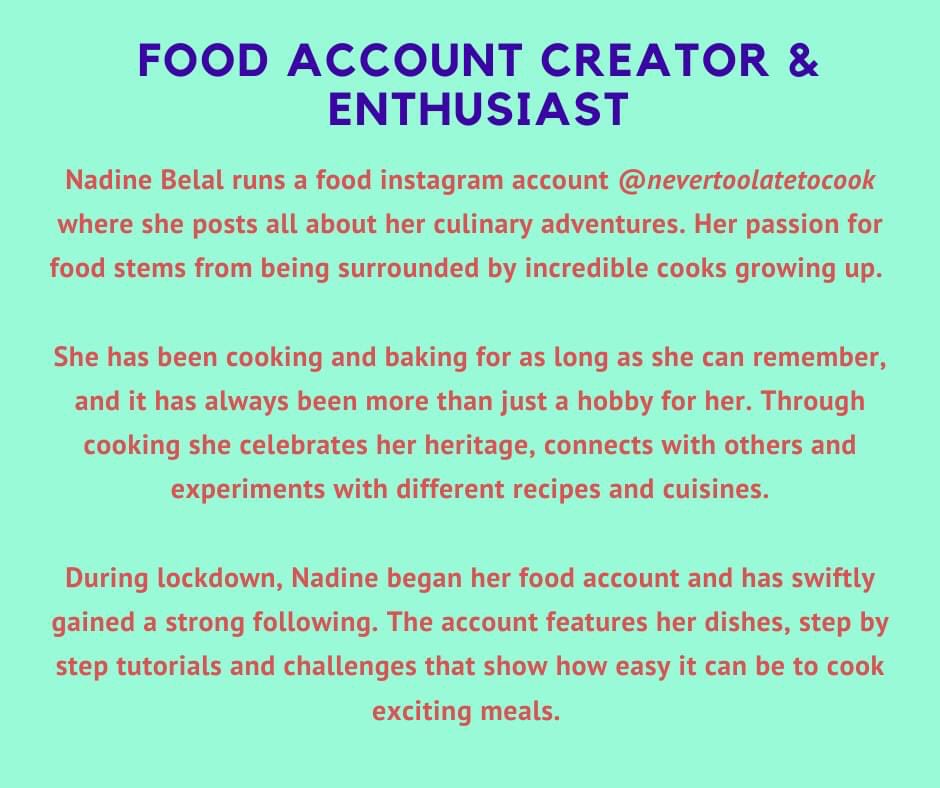 FOOD ACCOUNT CREATOR & ENTHUSIAST

Nadine Belal runs a food instagram account @nevertoolatetocook where she posts all about her culinary adventures. Her passion for food stems from being surrounded by incredible cooks growing up.

She has been cooking and baking for as long as she can remember, and it has always been more than just a hobby for her. Through cooking she celebrates her heritage, connects with others and experiments with different recipes and cuisines.

During lockdown, Nadine began her food account and has swiftly gained a strong following. The account features her dishes, step by step tutorials and challenges that show how easy it can be to cook exciting meals.